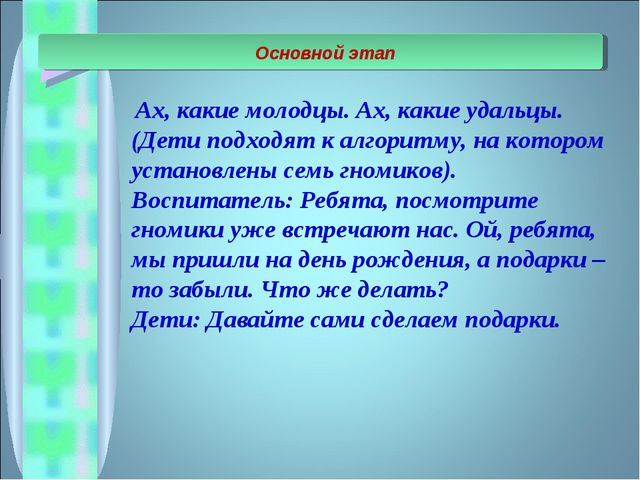 Основной этап

Ах, какие молодцы. Ах, какие удальцы. (Дети подходят к алгоритму, на котором установлены семь гномиков).
Воспитатель: Ребята, посмотрите гномики уже встречают нас. Ой, ребята, мы пришли на день рождения, а подарки – то забыли. Что же делать?
Дети: Давайте сами сделаем подарки.